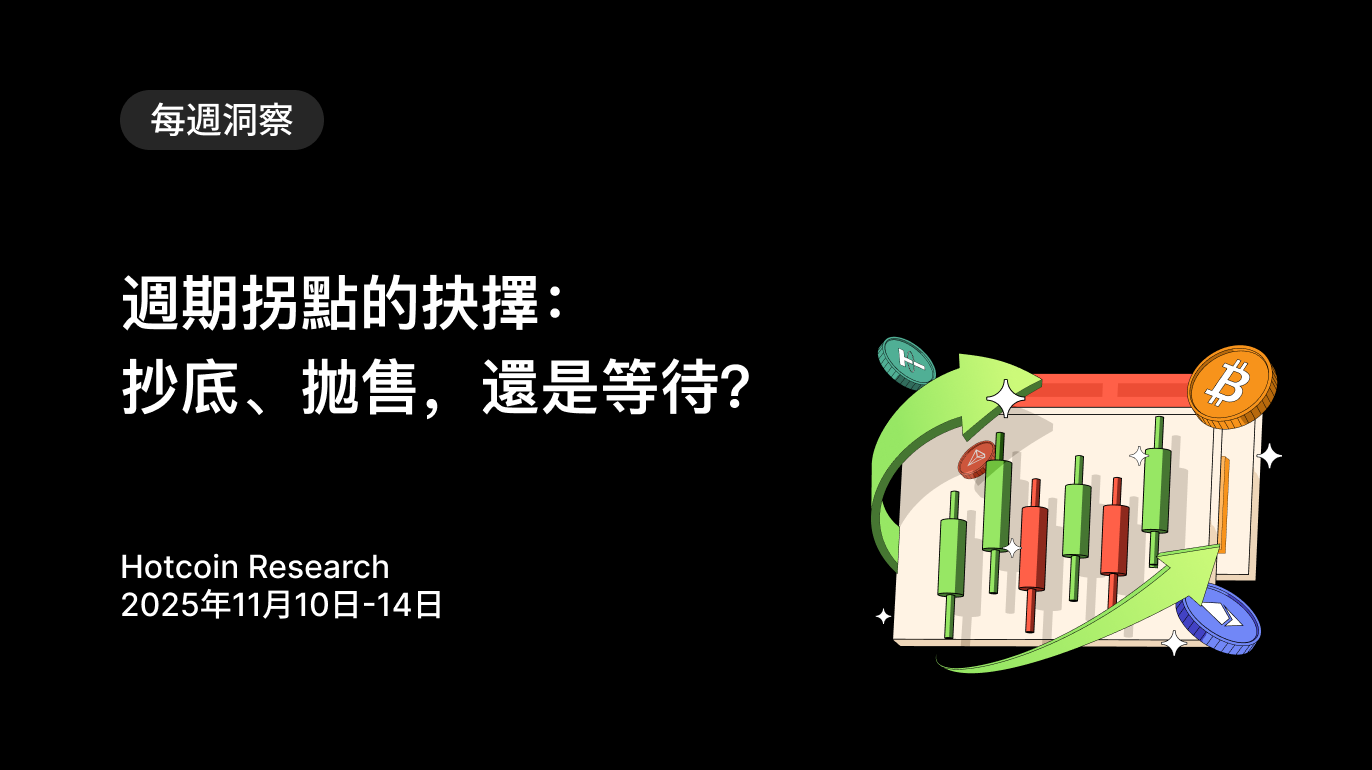 每週洞察

週期拐點的抉擇：
抄底、拋售，還是等待？

Hotcoin Research
2025年11月10日-14日